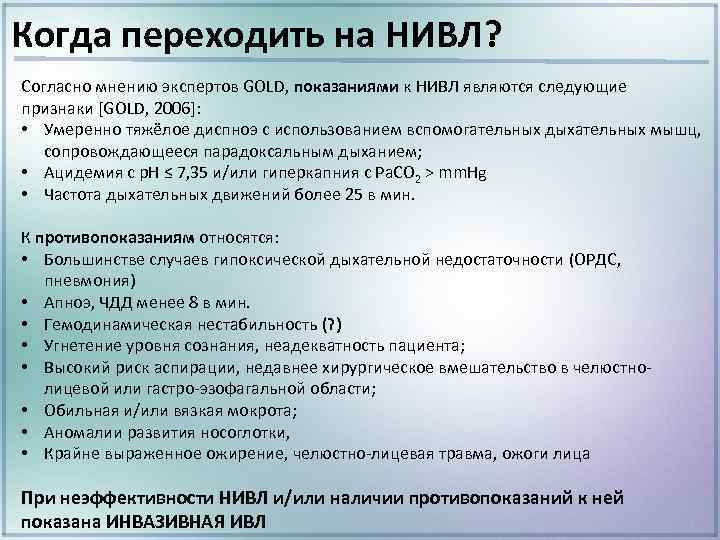 Когда переходить на НИВЛ?

Согласно мнению экспертов GOLD, показаниями к НИВЛ являются следующие признаки [GOLD, 2006]:
• Умеренно тяжёлое диспноэ с использованием вспомогательных дыхательных мышц, сопровождающееся парадоксальным дыханием;
• Ацидемия с pH ≤ 7,35 и/или гиперкапния с $PaCO_2$ > mmHg
• Частота дыхательных движений более 25 в мин.

К противопоказаниям относятся:
• Большинстве случаев гипоксической дыхательной недостаточности (ОРДС, пневмония)
• Апноэ, ЧДД менее 8 в мин.
• Гемодинамическая нестабильность (?)
• Угнетение уровня сознания, неадекватность пациента;
• Высокий риск аспирации, недавнее хирургическое вмешательство в челюстно-лицевой или гастро-эзофагальной области;
• Обильная и/или вязкая мокрота;
• Аномалии развития носоглотки,
• Крайне выраженное ожирение, челюстно-лицевая травма, ожоги лица

При неэффективности НИВЛ и/или наличии противопоказаний к ней показана ИНВАЗИВНАЯ ИВЛ